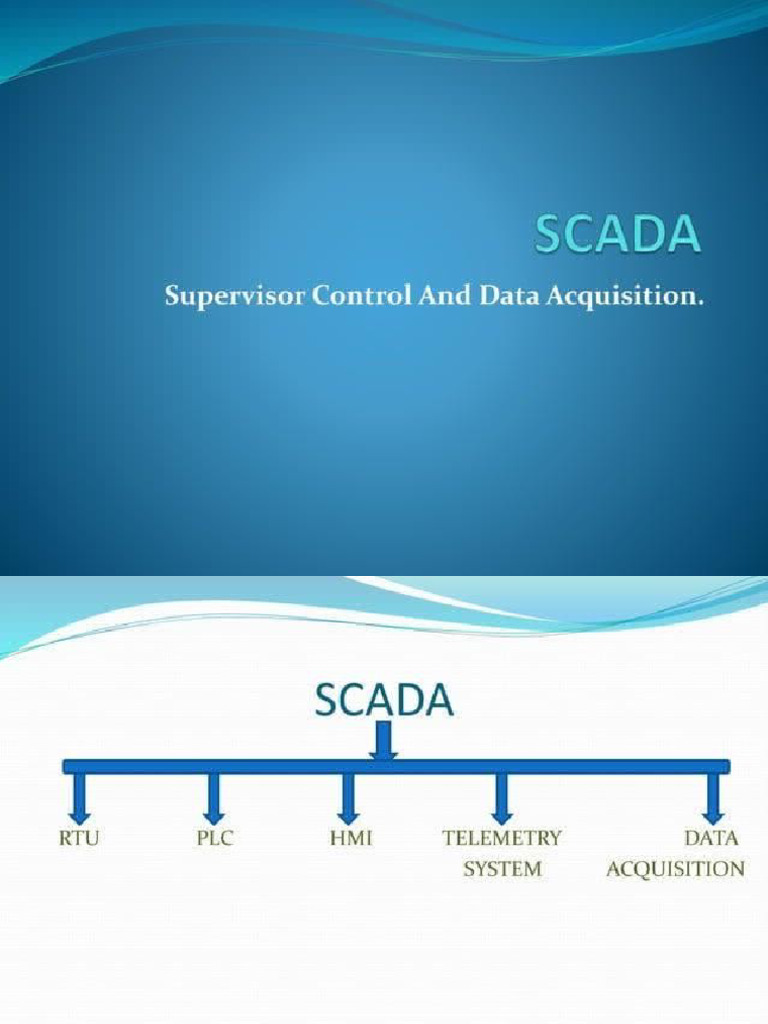 SCADA

Supervisor Control And Data Acquisition.

SCADA

RTU

PLC

HMI

TELEMETRY SYSTEM

DATA ACQUISITION